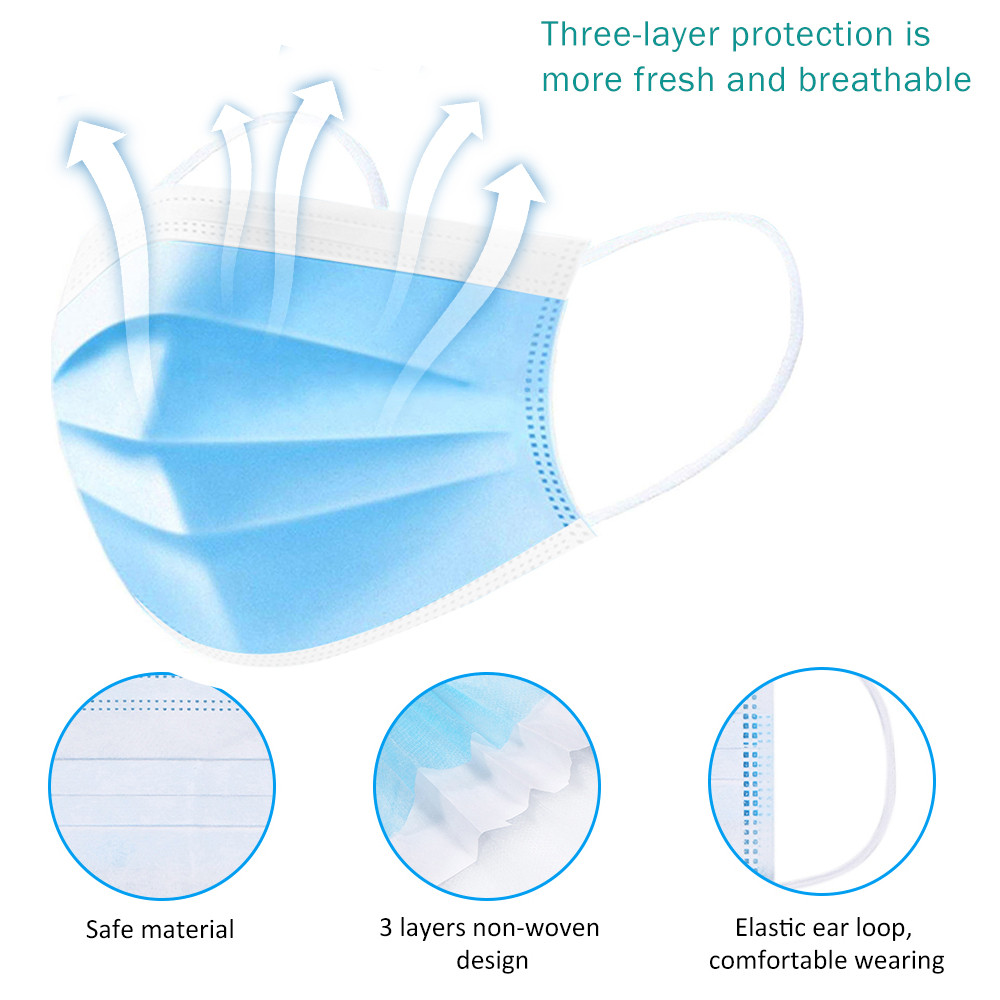 Three-layer protection is more fresh and breathable

Safe material

3 layers non-woven design

Elastic ear loop, comfortable wearing